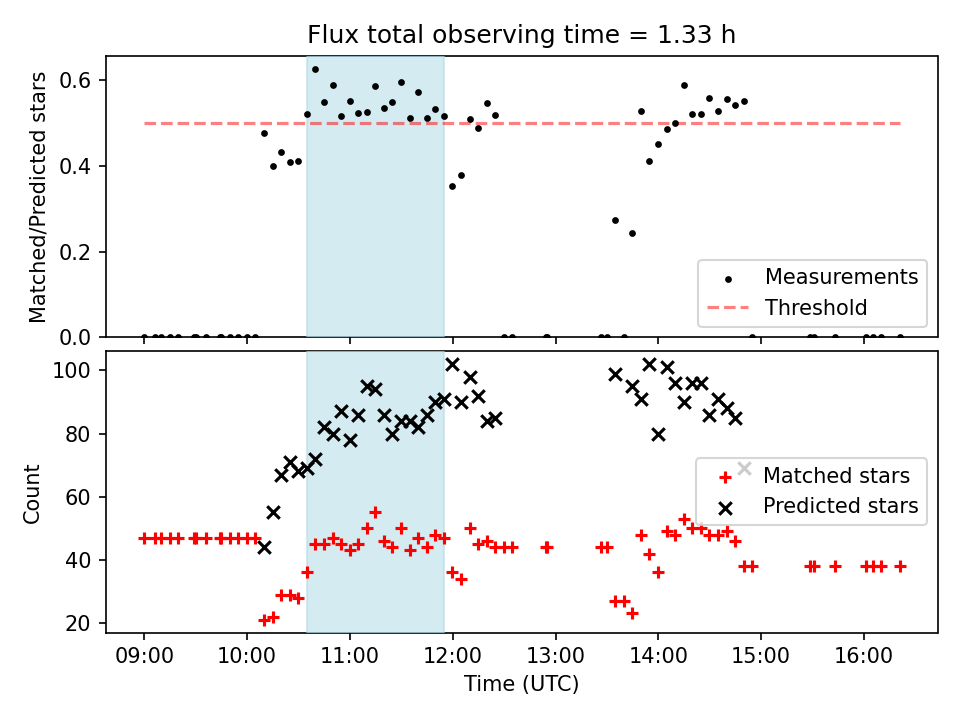 Flux total observing time = 1.33 h

Matched/Predicted stars

0.6
0.4
0.2
0.0

Measurements
Threshold

Count

100
80
60
40
20

Matched stars
Predicted stars

09:00
10:00
11:00
12:00
13:00
14:00
15:00
16:00

Time (UTC)